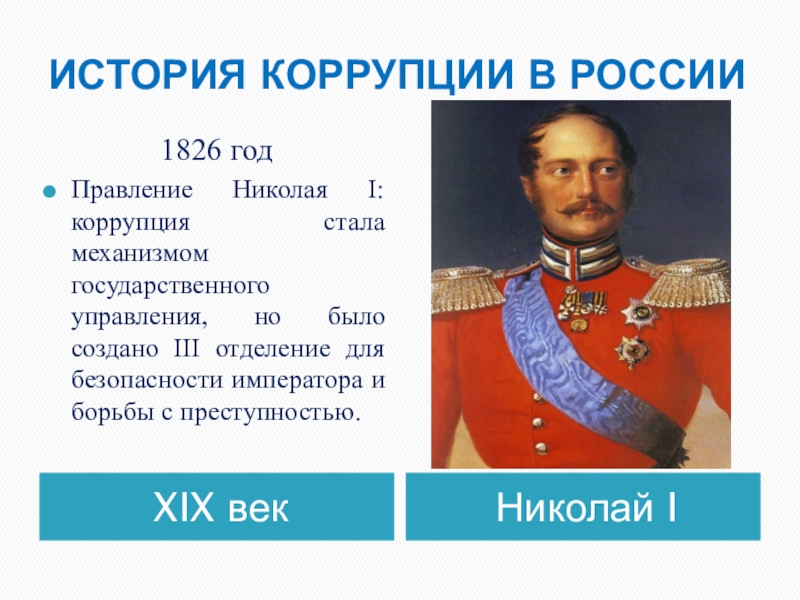 ИСТОРИЯ КОРРУПЦИИ В РОССИИ

1826 год

Правление Николая I: коррупция стала механизмом государственного управления, но было создано III отделение для безопасности императора и борьбы с преступностью.

XIX век

Николай I